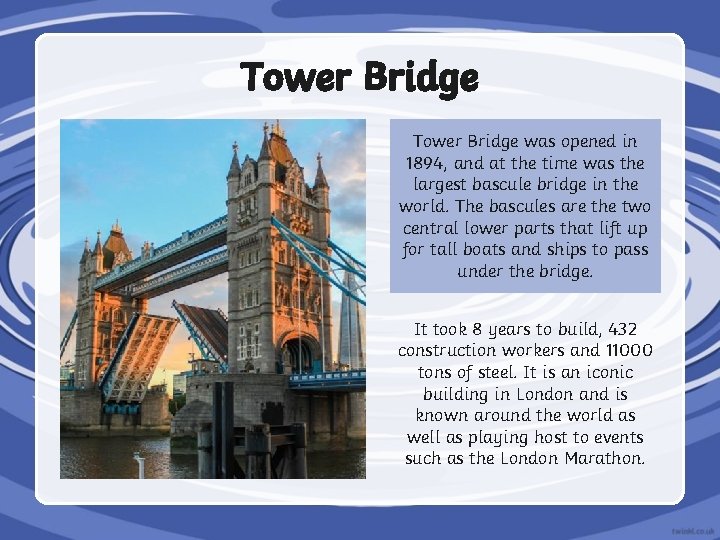 Tower Bridge

Tower Bridge was opened in 1894, and at the time was the largest bascule bridge in the world. The bascules are the two central lower parts that lift up for tall boats and ships to pass under the bridge.

It took 8 years to build, 432 construction workers and 11000 tons of steel. It is an iconic building in London and is known around the world as well as playing host to events such as the London Marathon.

twinkl.co.uk